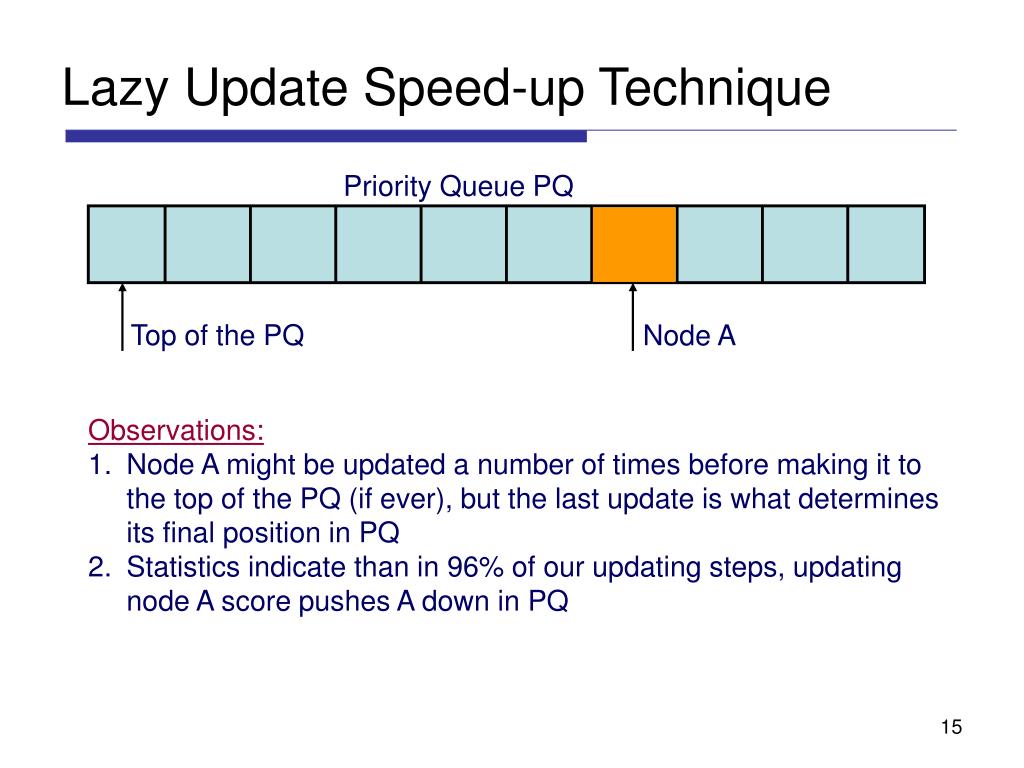 Lazy Update Speed-up Technique

Priority Queue PQ

Top of the PQ

Node A

Observations:

1. Node A might be updated a number of times before making it to the top of the PQ (if ever), but the last update is what determines its final position in PQ
2. Statistics indicate than in 96% of our updating steps, updating node A score pushes A down in PQ

15